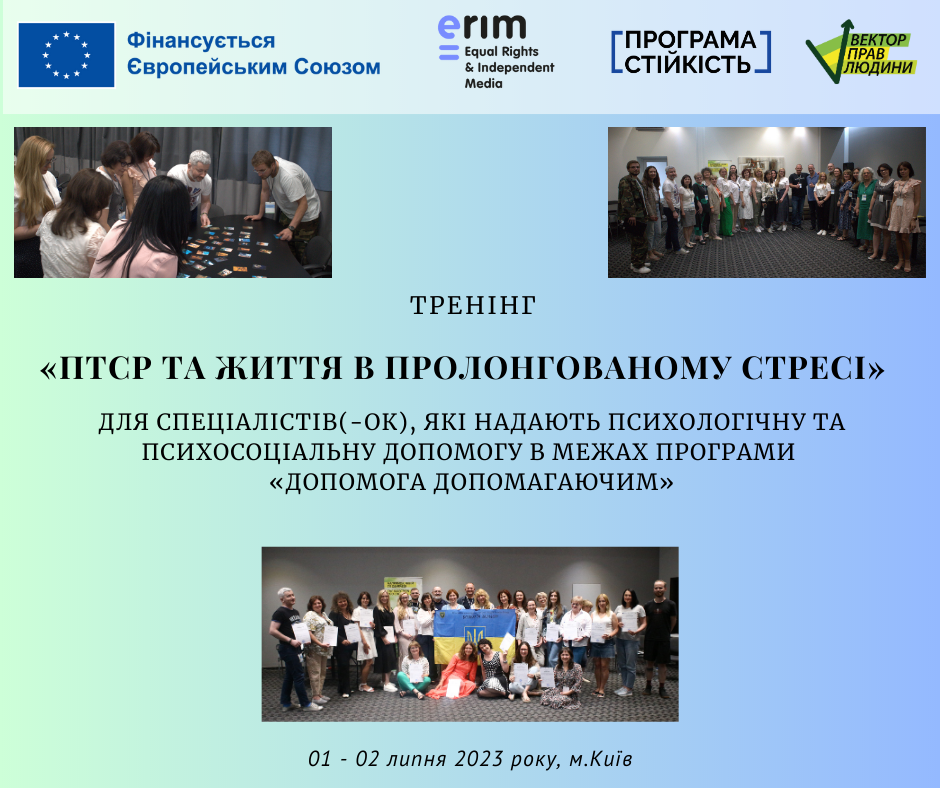 Фінансується Європейським Союзом

erim Equal Rights & Independent Media

ПРОГРАМА СТІЙКІСТЬ

ВЕКТОР ПРАВ ЛЮДИНИ

ТРЕНІНГ

«ПТСР ТА ЖИТТЯ В ПРОЛОНГОВАНОМУ СТРЕСІ»

ДЛЯ СПЕЦІАЛІСТІВ(-ОК), ЯКІ НАДАЮТЬ ПСИХОЛОГІЧНУ ТА ПСИХОСОЦІАЛЬНУ ДОПОМОГУ В МЕЖАХ ПРОГРАМИ «ДОПОМОГА ДОПОМАГАЮЧИМ»

01 - 02 липня 2023 року, м.Київ